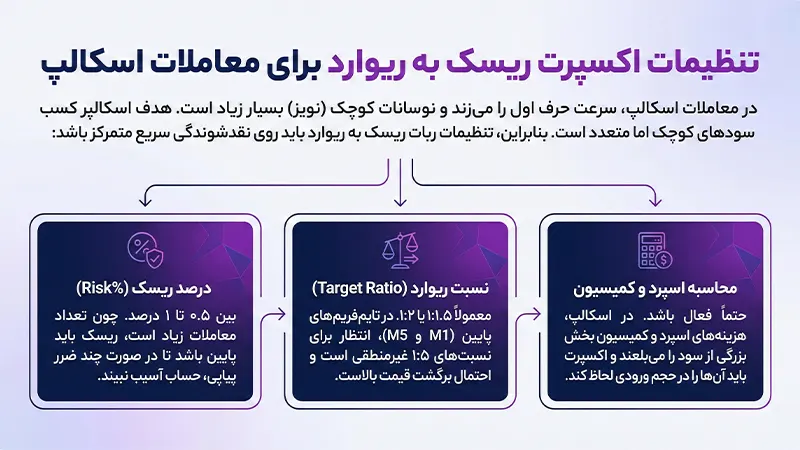 تنظیمات اکسپرت ریسک به ریوارد برای معاملات اسکالپ

در معاملات اسکالپ، سرعت حرف اول را می‌زند و نوسانات کوچک (نویز) بسیار زیاد است. هدف اسکالپر کسب سودهای کوچک اما متعدد است. بنابراین، تنظیمات ربات ریسک به ریوارد باید روی نقدشوندگی سریع متمرکز باشد:

محاسبه اسپرد و کمیسیون

حتماً فعال باشد. در اسکالپ، هزینه‌های اسپرد و کمیسیون بخش بزرگی از سود را می‌بلعند و اکسپرت باید آن‌ها را در حجم ورودی لحاظ کند.

نسبت ریوارد (Target Ratio)

معمولاً ۱:۱.۵ یا ۱:۲. در تایم‌فریم‌های پایین (M1 و M5)، انتظار برای نسبت‌های ۱:۵ غیرمنطقی است و احتمال برگشت قیمت بالاست.

درصد ریسک (Risk%)

بین ۰.۵ تا ۱ درصد. چون تعداد معاملات زیاد است، ریسک باید پایین باشد تا در صورت چند ضرر پیاپی، حساب آسیب نبیند.